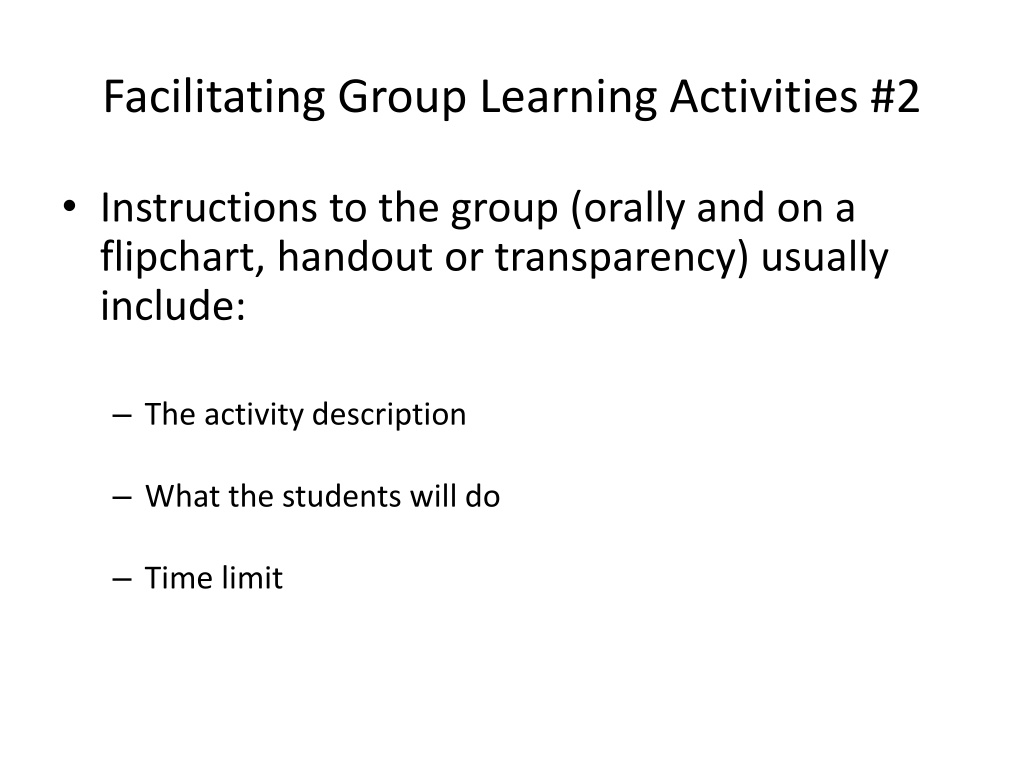 Facilitating Group Learning Activities #2

• Instructions to the group (orally and on a flipchart, handout or transparency) usually include:

– The activity description

– What the students will do

– Time limit